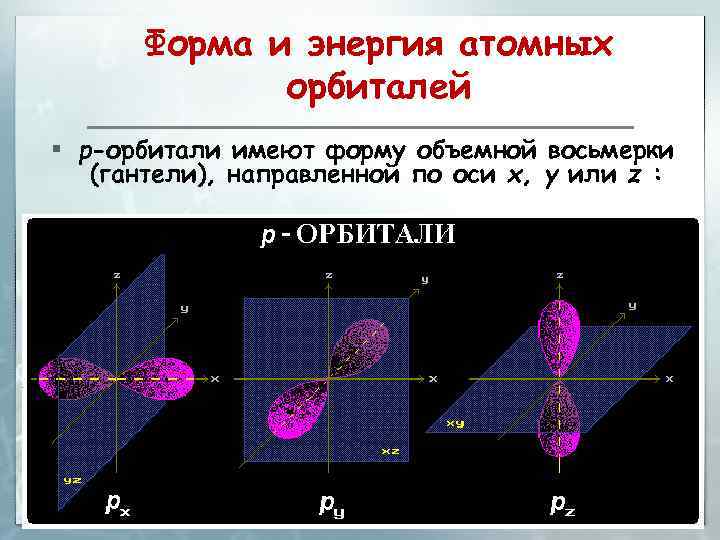 Форма и энергия атомных орбиталей

▪ p-орбитали имеют форму объемной восьмерки (гантели), направленной по оси x, y или z :

p - ОРБИТАЛИ

z
y
x
yz
$p_x$

z
y
x
xz
$p_y$

z
y
x
xy
$p_z$